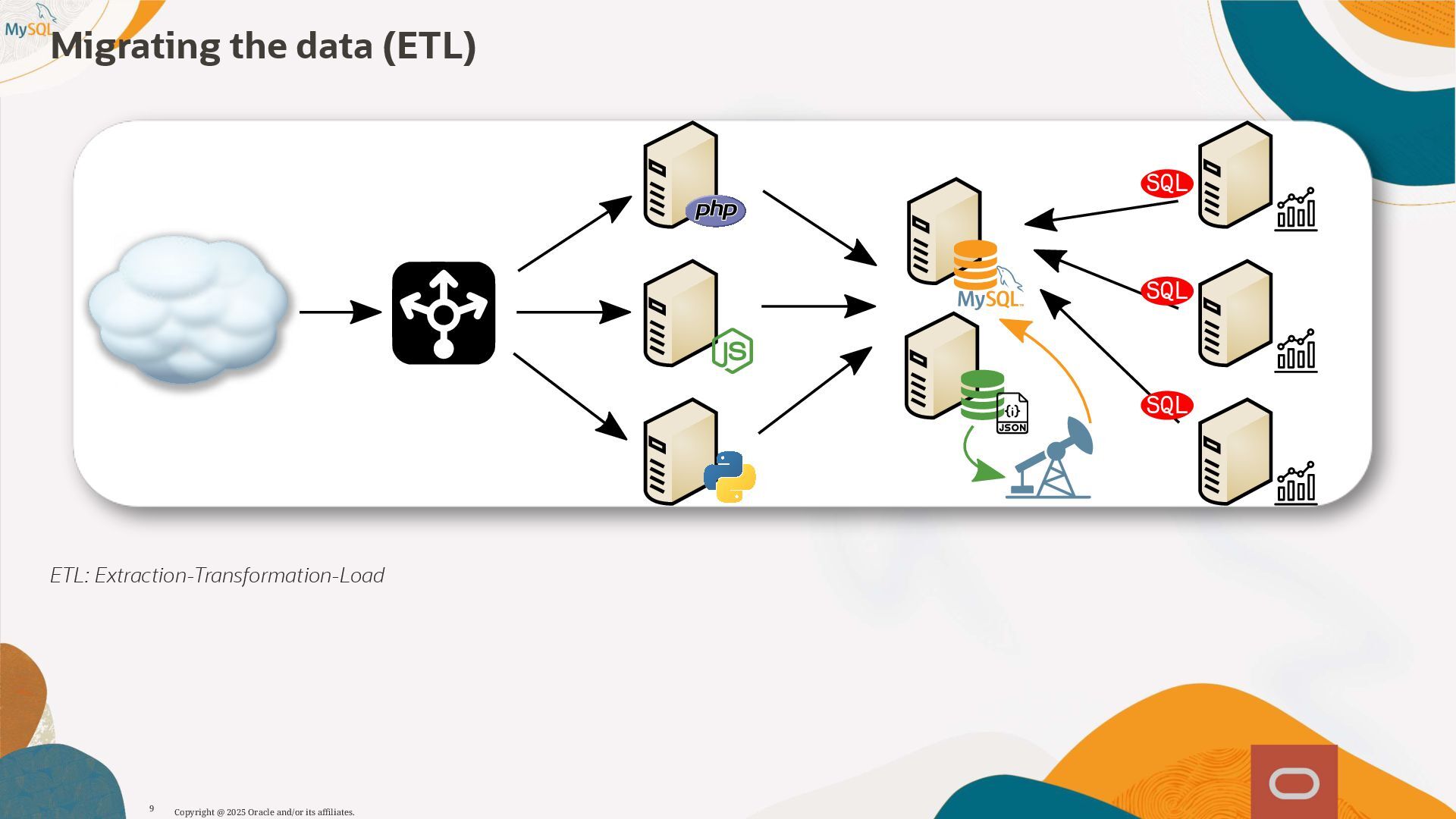 MySQL

Migrating the data (ETL)

php

JS

MySQL

{i}
JSON

SQL

SQL

SQL

ETL: Extraction-Transformation-Load

9

Copyright @ 2025 Oracle and/or its affiliates.